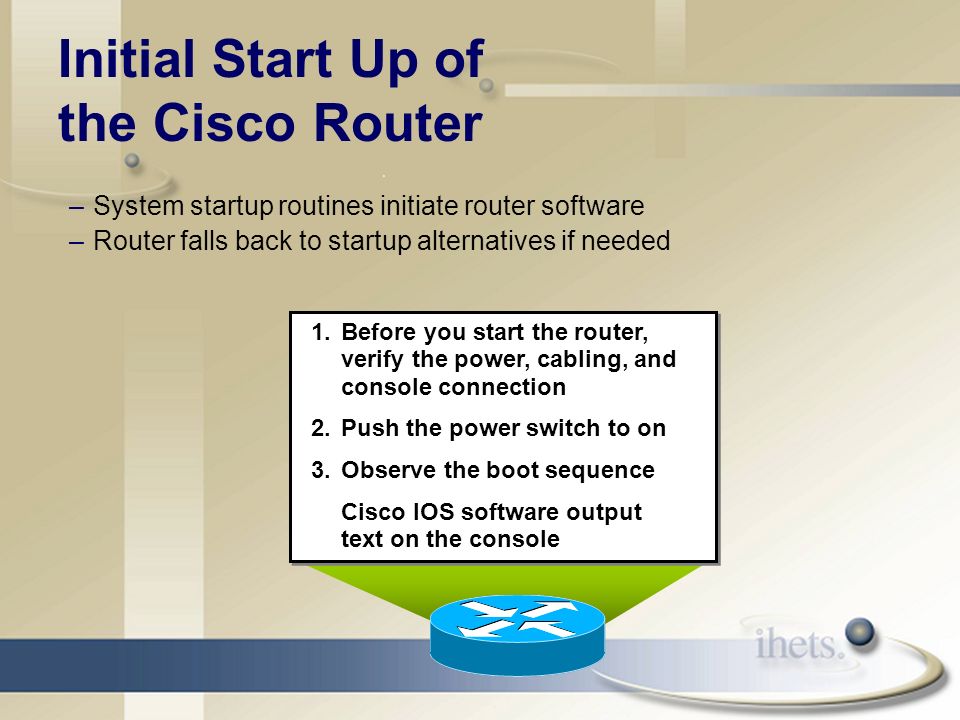 Initial Start Up of the Cisco Router

– System startup routines initiate router software
– Router falls back to startup alternatives if needed

1. Before you start the router, verify the power, cabling, and console connection

2. Push the power switch to on

3. Observe the boot sequence

Cisco IOS software output text on the console

ihets.